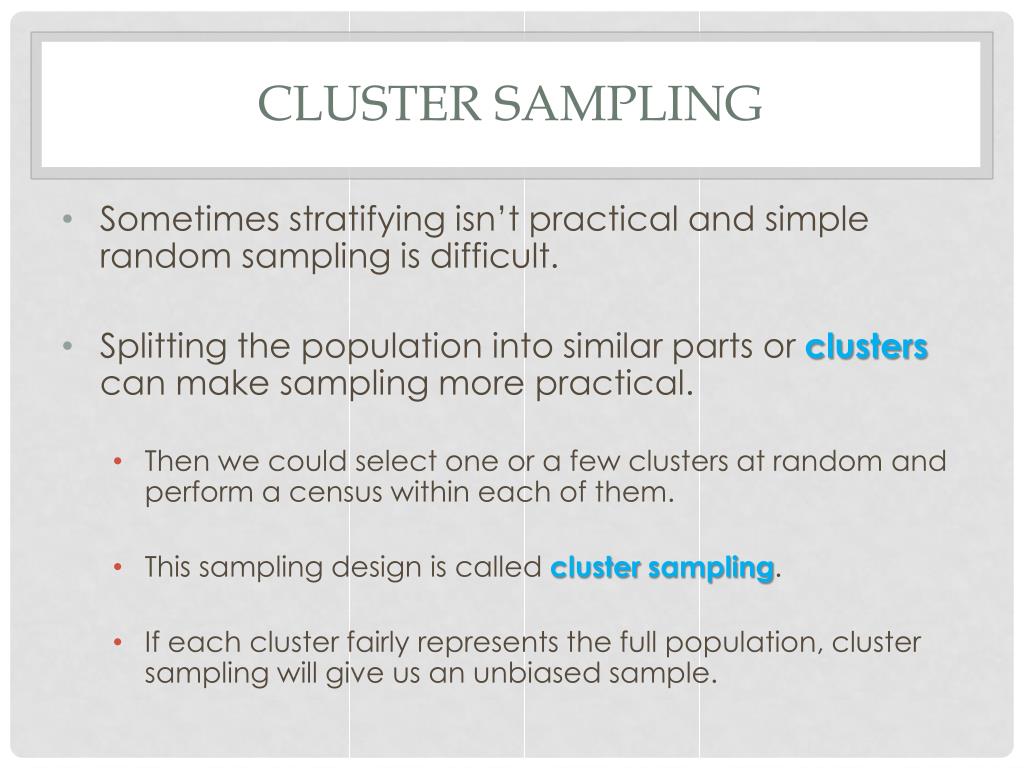 CLUSTER SAMPLING

• Sometimes stratifying isn't practical and simple random sampling is difficult.

• Splitting the population into similar parts or clusters can make sampling more practical.

• Then we could select one or a few clusters at random and perform a census within each of them.

• This sampling design is called cluster sampling.

• If each cluster fairly represents the full population, cluster sampling will give us an unbiased sample.